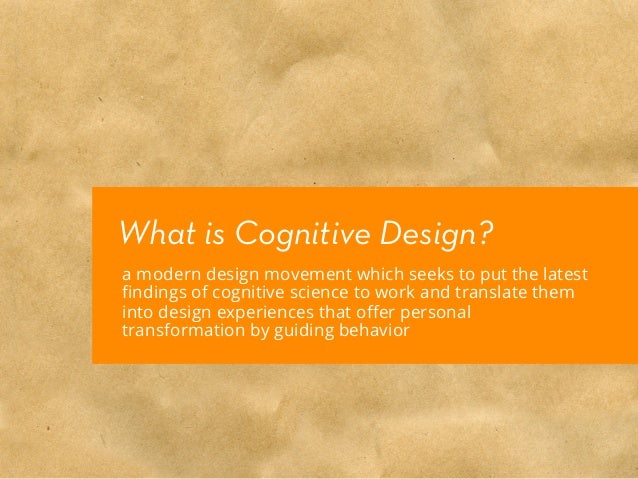 What is Cognitive Design?

a modern design movement which seeks to put the latest findings of cognitive science to work and translate them into design experiences that offer personal transformation by guiding behavior